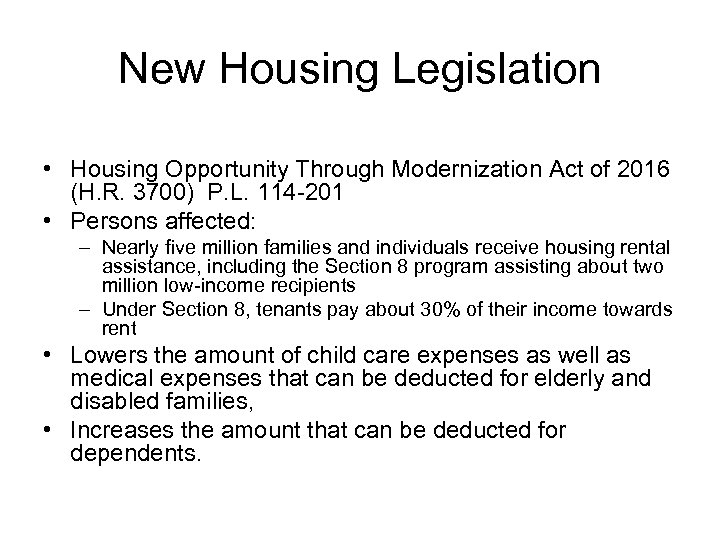 New Housing Legislation

• Housing Opportunity Through Modernization Act of 2016 (H.R. 3700) P.L. 114-201
• Persons affected:
– Nearly five million families and individuals receive housing rental assistance, including the Section 8 program assisting about two million low-income recipients
– Under Section 8, tenants pay about 30% of their income towards rent
• Lowers the amount of child care expenses as well as medical expenses that can be deducted for elderly and disabled families,
• Increases the amount that can be deducted for dependents.